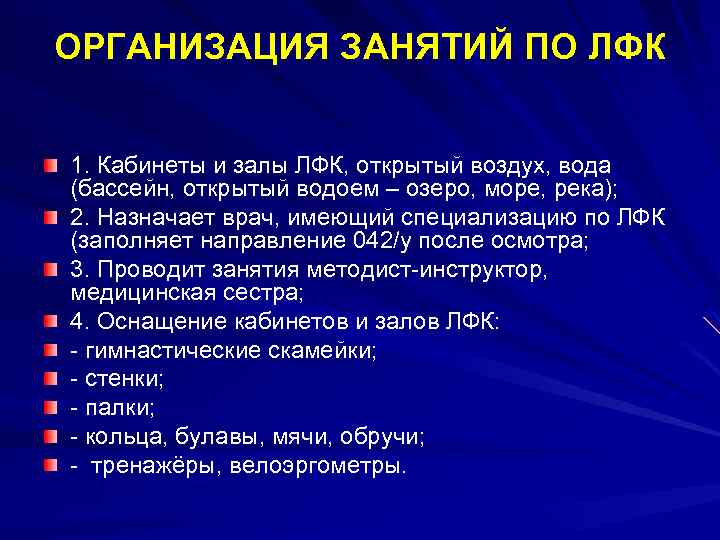 ОРГАНИЗАЦИЯ ЗАНЯТИЙ ПО ЛФК

1. Кабинеты и залы ЛФК, открытый воздух, вода (бассейн, открытый водоем – озеро, море, река);

2. Назначает врач, имеющий специализацию по ЛФК (заполняет направление 042/у после осмотра;

3. Проводит занятия методист-инструктор, медицинская сестра;

4. Оснащение кабинетов и залов ЛФК:

- гимнастические скамейки;

- стенки;

- палки;

- кольца, булавы, мячи, обручи;

- тренажёры, велоэргометры.